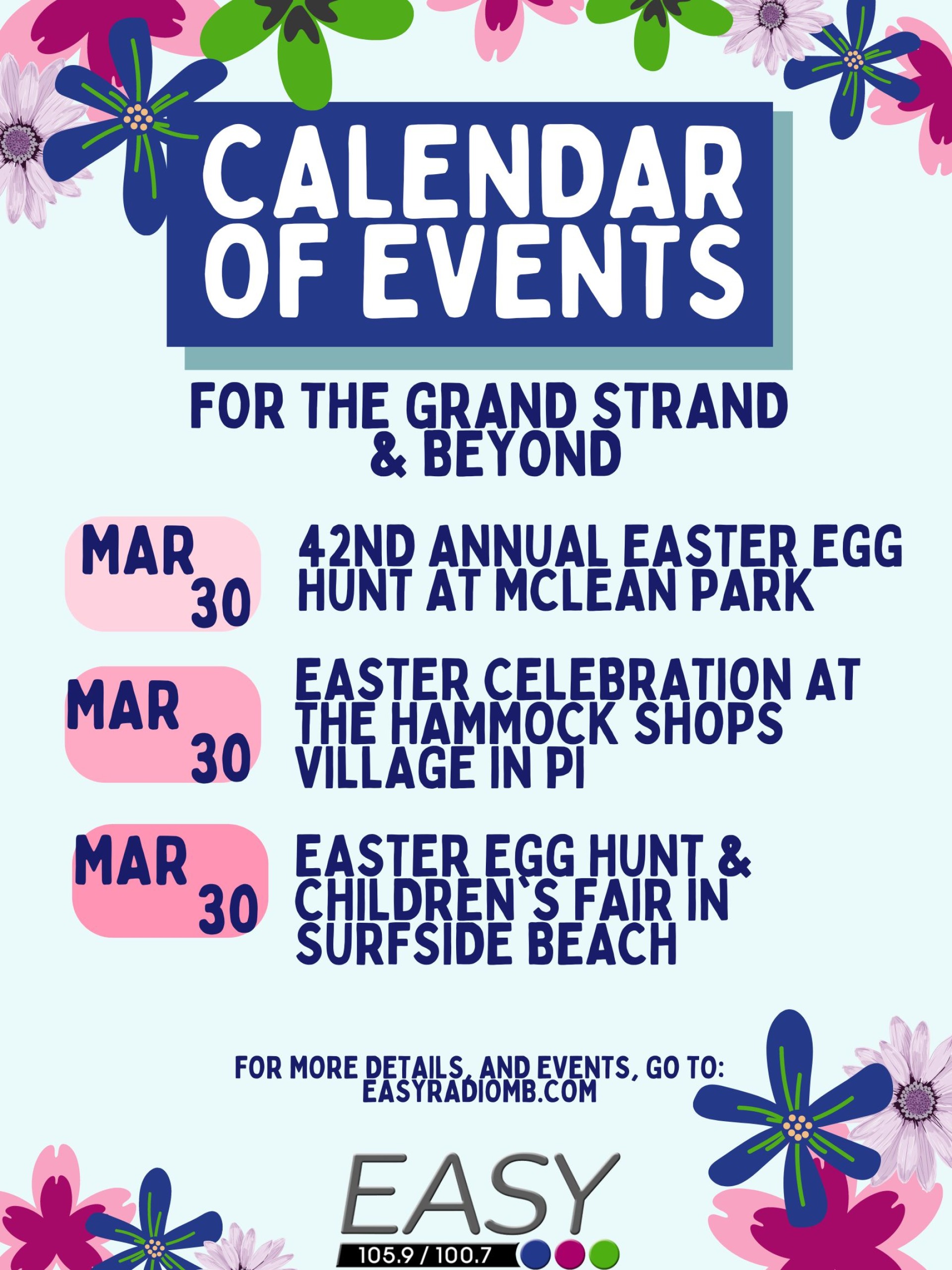 CALENDAR OF EVENTS

FOR THE GRAND STRAND & BEYOND

MAR 30 42ND ANNUAL EASTER EGG HUNT AT MCLEAN PARK

MAR 30 EASTER CELEBRATION AT THE HAMMOCK SHOPS VILLAGE IN PI

MAR 30 EASTER EGG HUNT & CHILDREN`S FAIR IN SURFSIDE BEACH

FOR MORE DETAILS, AND EVENTS, GO TO: EASYRADIOMB.COM

EASY
105.9 / 100.7